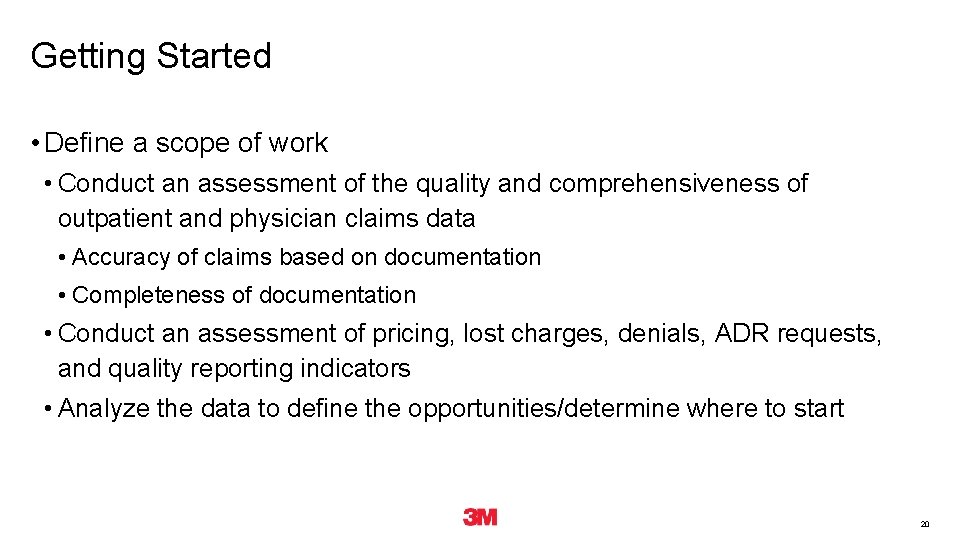 Getting Started

• Define a scope of work

• Conduct an assessment of the quality and comprehensiveness of outpatient and physician claims data

• Accuracy of claims based on documentation

• Completeness of documentation

• Conduct an assessment of pricing, lost charges, denials, ADR requests, and quality reporting indicators

• Analyze the data to define the opportunities/determine where to start

3M

20